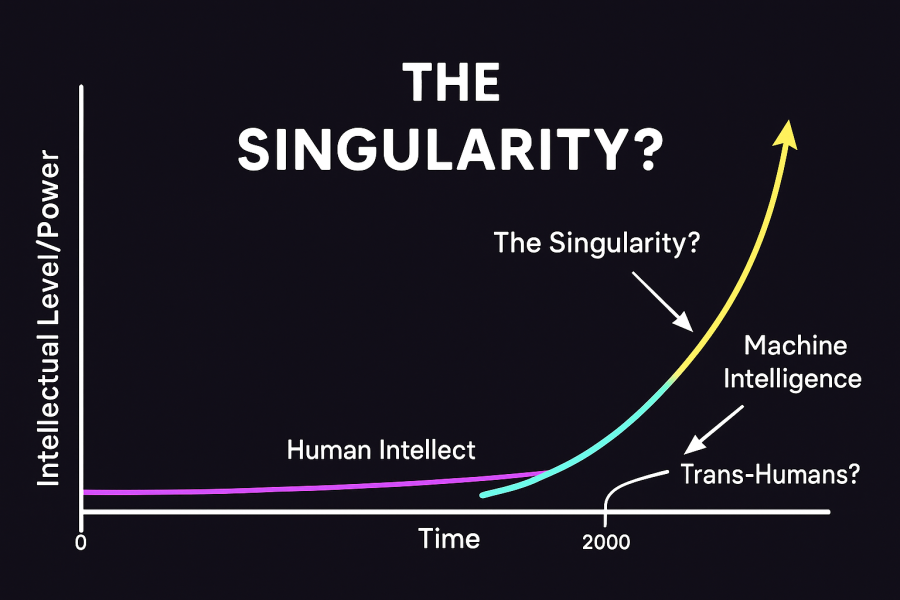 THE SINGULARITY?

Intellectual Level/Power

The Singularity?

Machine Intelligence

Human Intellect

Trans-Humans?

0

Time

2000